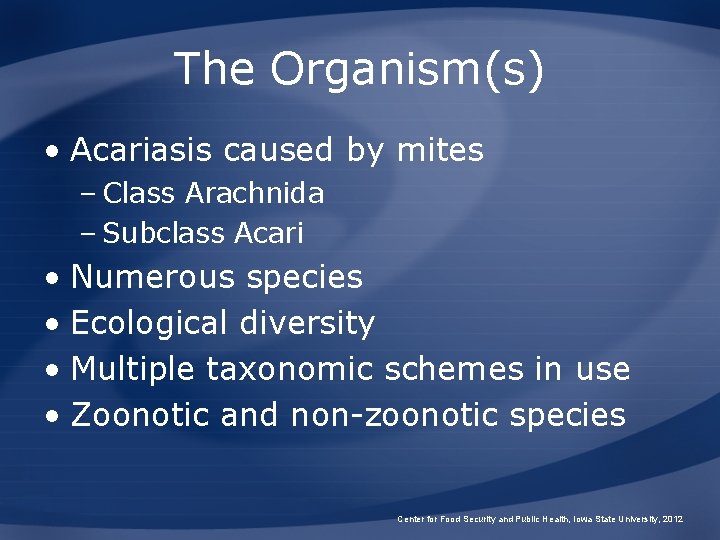 The Organism(s)

• Acariasis caused by mites
  – Class Arachnida
  – Subclass Acari
• Numerous species
• Ecological diversity
• Multiple taxonomic schemes in use
• Zoonotic and non-zoonotic species

Center for Food Security and Public Health, Iowa State University, 2012